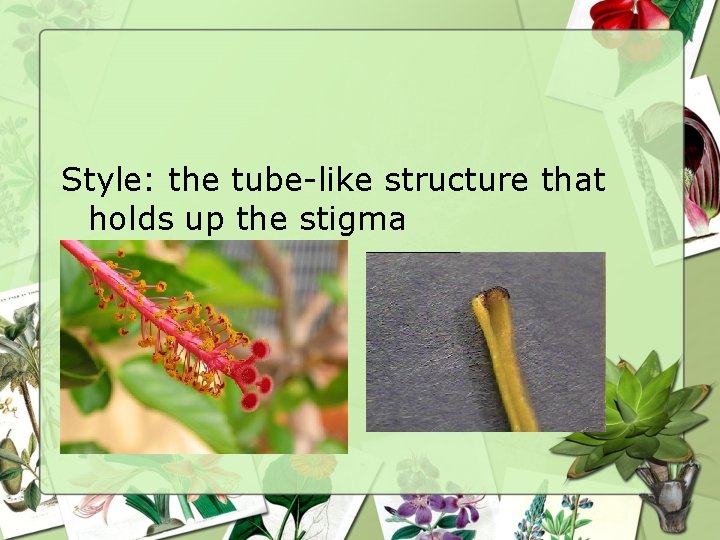 Style: the tube-like structure that holds up the stigma